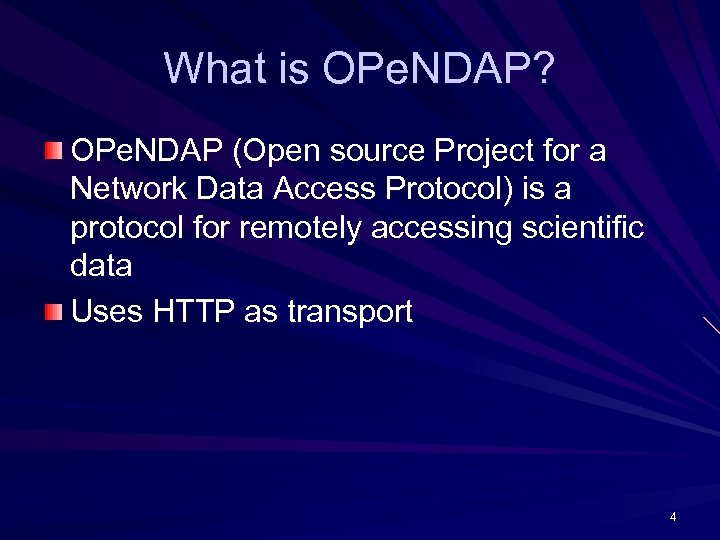 What is OPeNDAP?

OPeNDAP (Open source Project for a Network Data Access Protocol) is a protocol for remotely accessing scientific data

Uses HTTP as transport

4